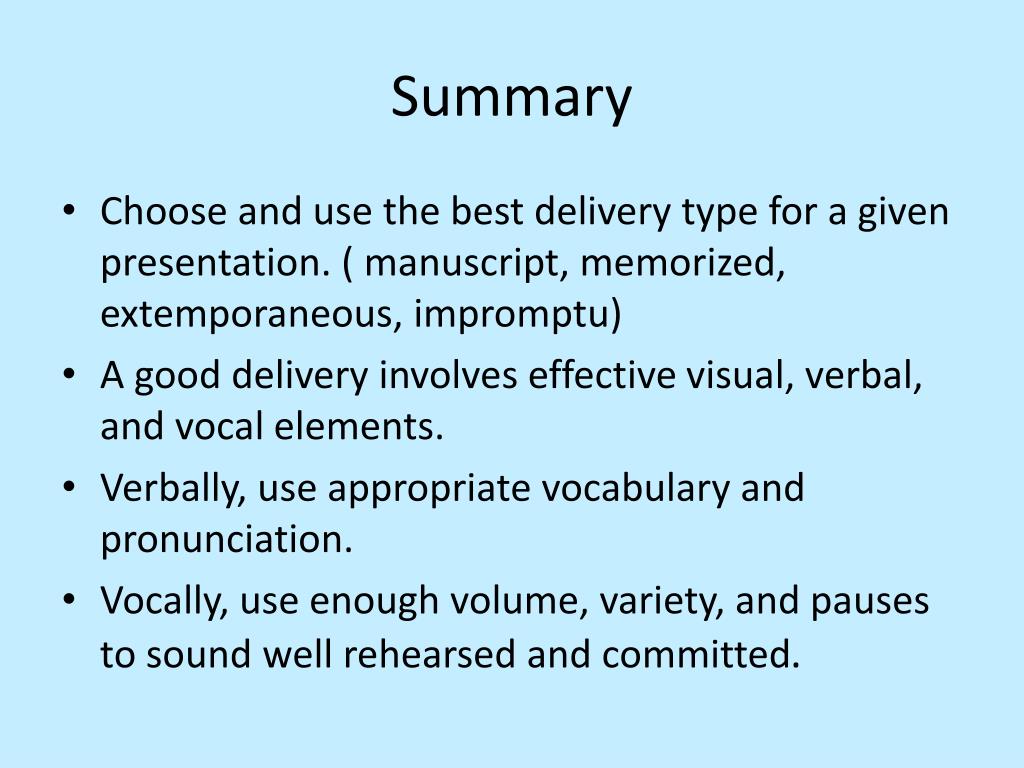 Summary

• Choose and use the best delivery type for a given presentation. ( manuscript, memorized, extemporaneous, impromptu)
• A good delivery involves effective visual, verbal, and vocal elements.
• Verbally, use appropriate vocabulary and pronunciation.
• Vocally, use enough volume, variety, and pauses to sound well rehearsed and committed.